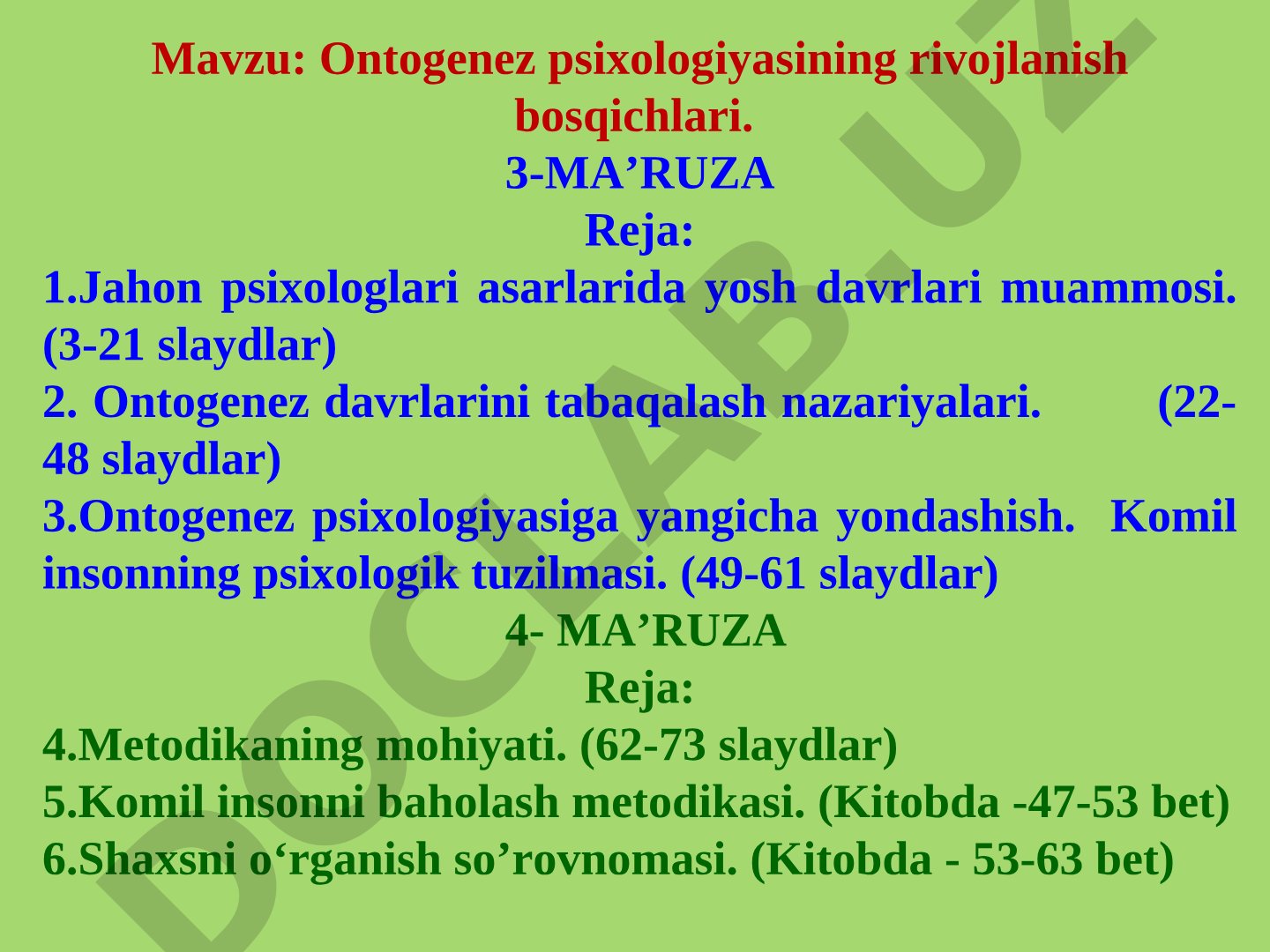 Mavzu: Ontogenez psixologiyasining rivojlanish bosqichlari.

3-MA’RUZA

Reja:

1.Jahon psixologlari asarlarida yosh davrlari muammosi. (3-21 slaydlar)

2. Ontogenez davrlarini tabaqalash nazariyalari. (22-48 slaydlar)

3.Ontogenez psixologiyasiga yangicha yondashish. Komil insonning psixologik tuzilmasi. (49-61 slaydlar)

4- MA’RUZA

Reja:

4.Metodikaning mohiyati. (62-73 slaydlar)

5.Komil insonni baholash metodikasi. (Kitobda -47-53 bet)

6.Shaxsni o‘rganish so’rovnomasi. (Kitobda - 53-63 bet)

DOCLAB.UZ